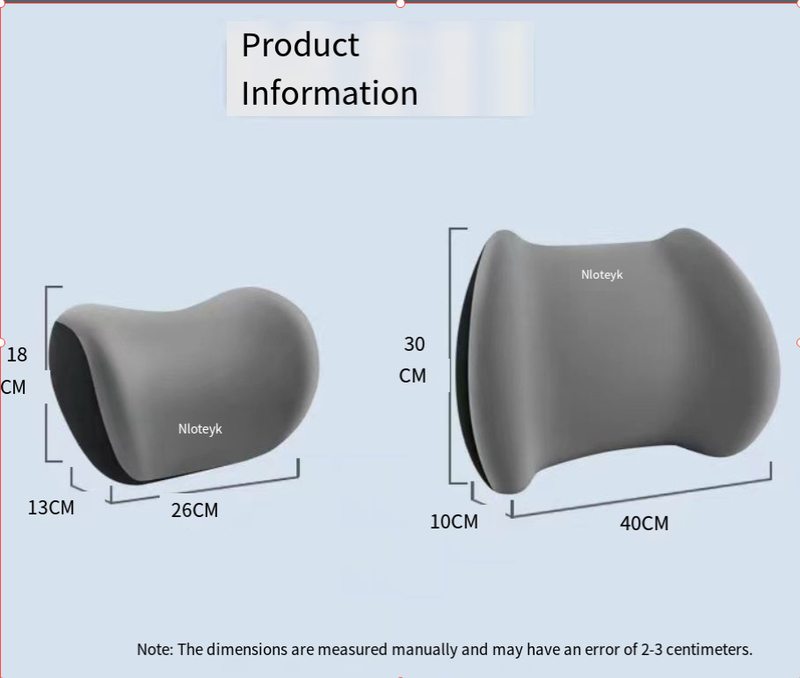 Product Information

18 CM

Nloteyk

13CM

26CM

30 CM

Nloteyk

10CM

40CM

Note: The dimensions are measured manually and may have an error of 2-3 centimeters.